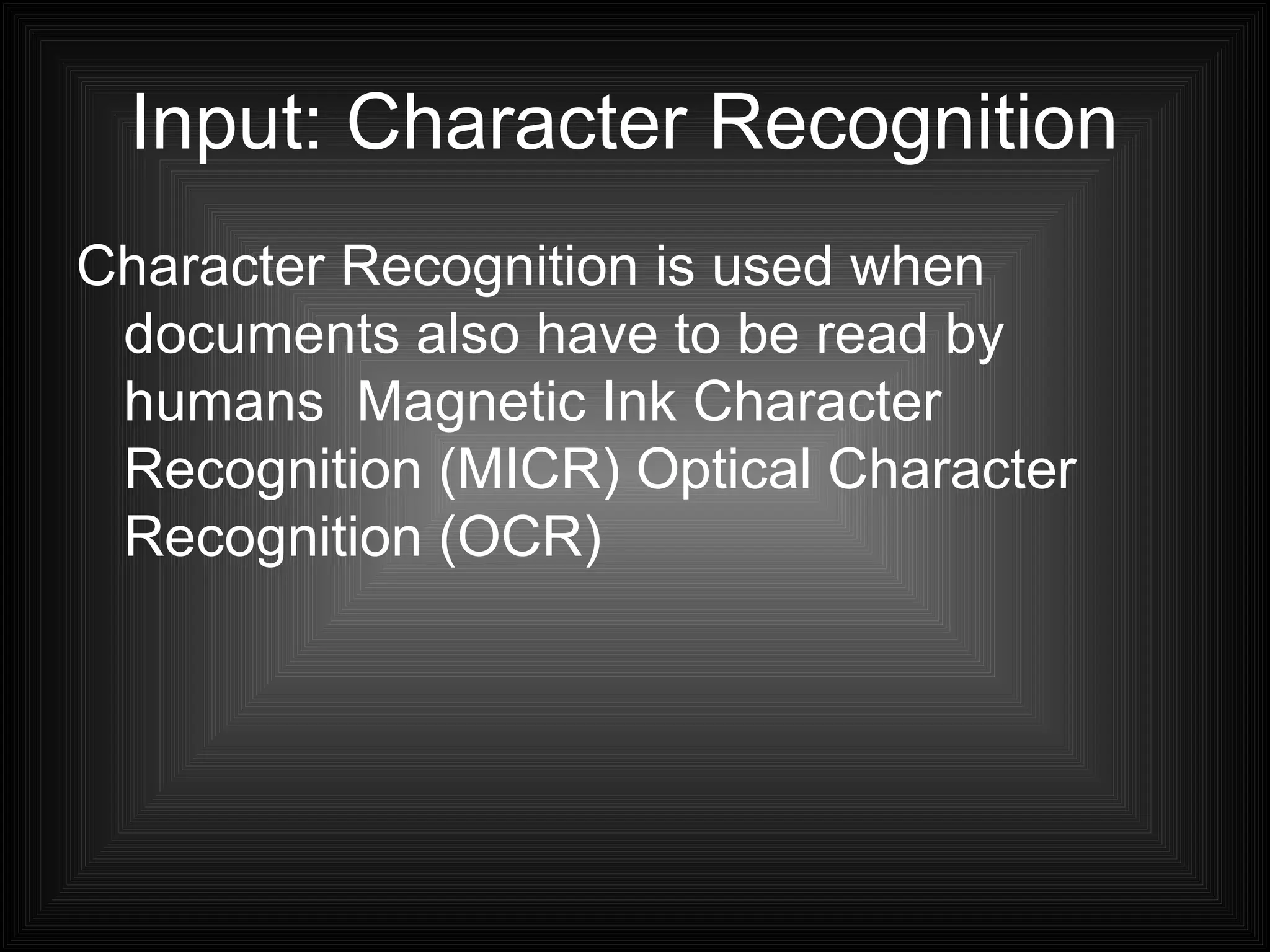 Input: Character Recognition

Character Recognition is used when documents also have to be read by humans  Magnetic Ink Character Recognition (MICR) Optical Character Recognition (OCR)